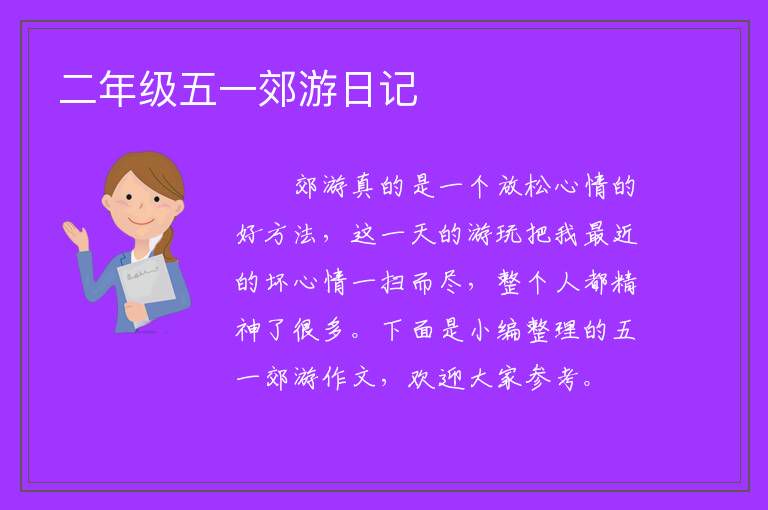 二年级五一郊游日记

郊游真的是一个放松心情的好方法，这一天的游玩把我最近的坏心情一扫而尽，整个人都精神了很多。下面是小编整理的五一郊游作文，欢迎大家参考。